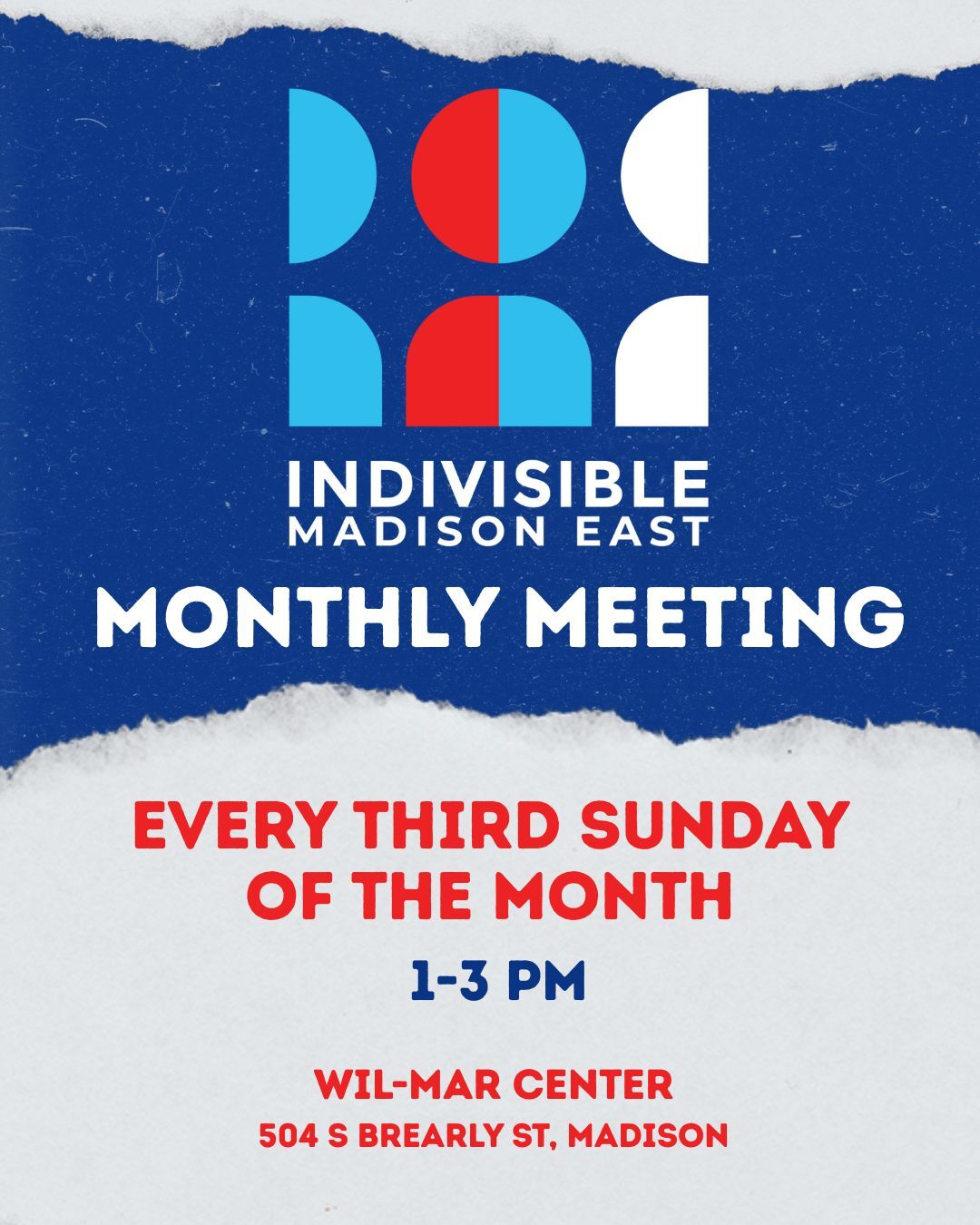 INDIVISIBLE
MADISON EAST

MONTHLY MEETING

EVERY THIRD SUNDAY OF THE MONTH

1-3 PM

WIL-MAR CENTER
504 S BREARLY ST, MADISON